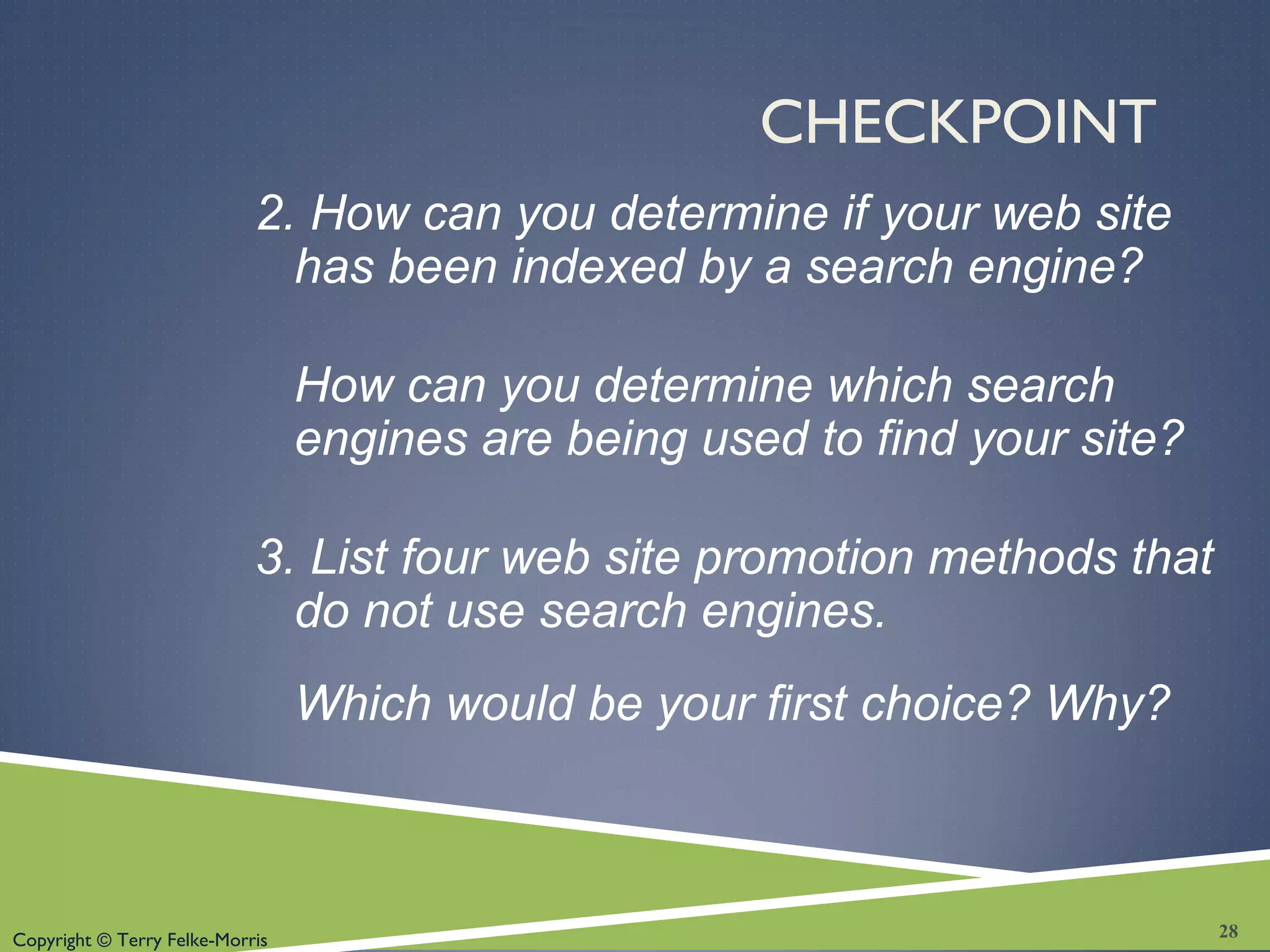 CHECKPOINT

2. How can you determine if your web site has been indexed by a search engine?

How can you determine which search engines are being used to find your site?

3. List four web site promotion methods that do not use search engines.

Which would be your first choice? Why?

Copyright © Terry Felke-Morris

28